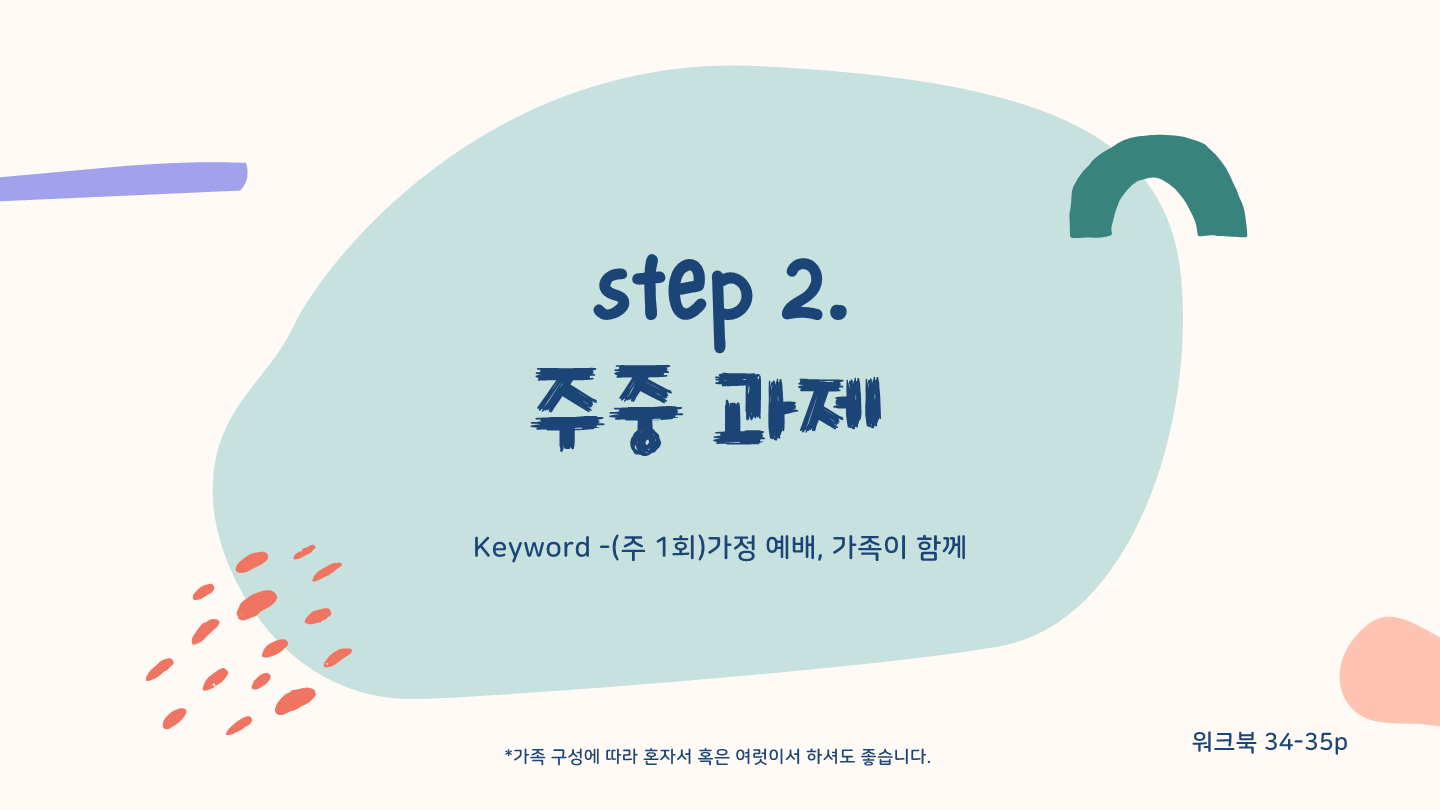 step 2.
주중 과제

Keyword -(주 1회)가정 예배, 가족이 함께

*가족 구성에 따라 혼자서 혹은 여럿이서 하셔도 좋습니다.

워크북 34-35p